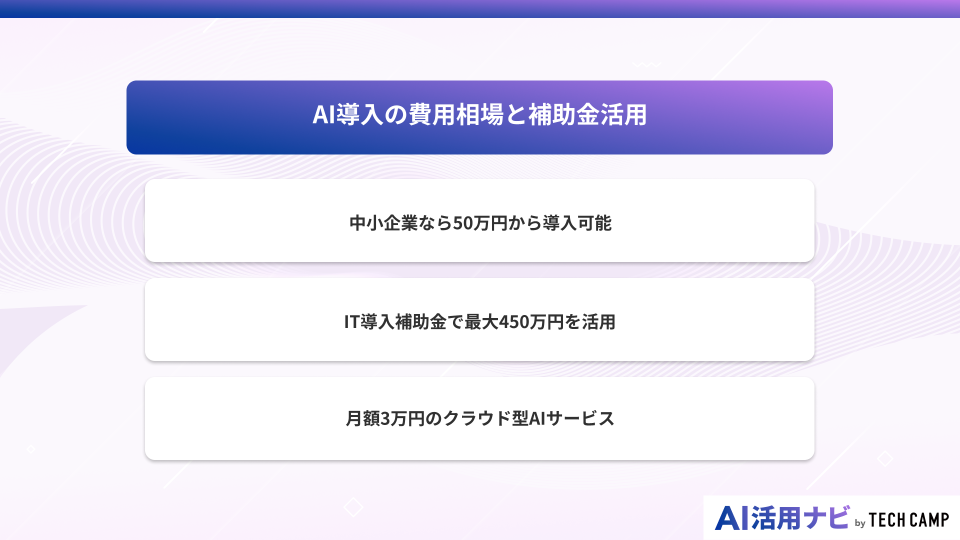 AI導入の費用相場と補助金活用

中小企業なら50万円から導入可能

IT導入補助金で最大450万円を活用

月額3万円のクラウド型AIサービス

AI活用ナビ by TECH CAMP